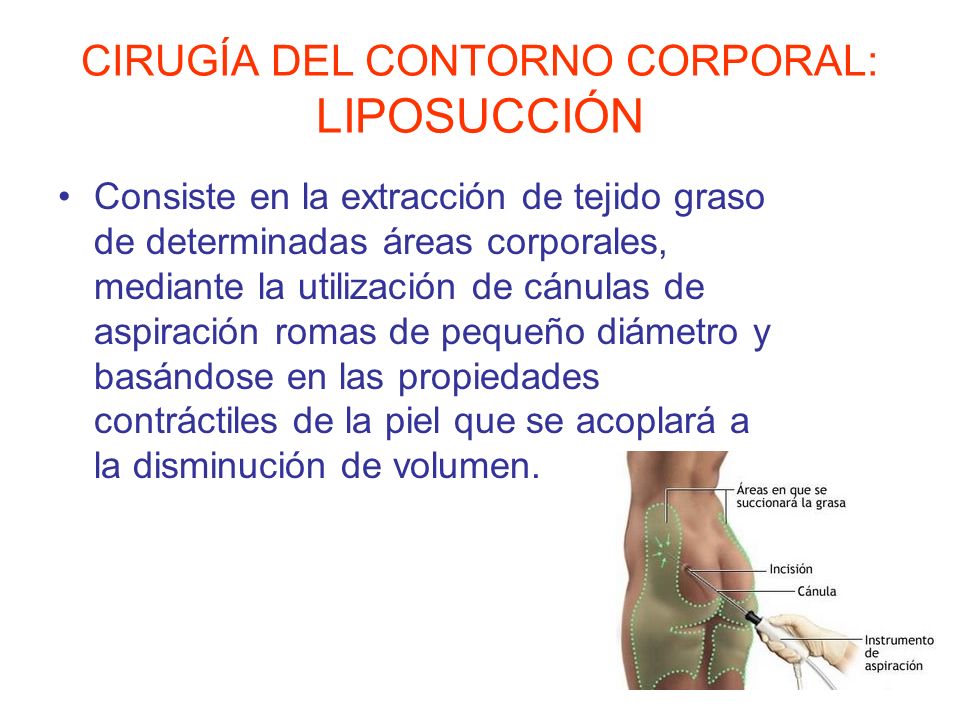 CIRUGÍA DEL CONTORNO CORPORAL: LIPOSUCCIÓN

• Consiste en la extracción de tejido graso de determinadas áreas corporales, mediante la utilización de cánulas de aspiración romas de pequeño diámetro y basándose en las propiedades contráctiles de la piel que se acoplará a la disminución de volumen.

Áreas en que se succionará la grasa
Incisión
Cánula
Instrumento de aspiración